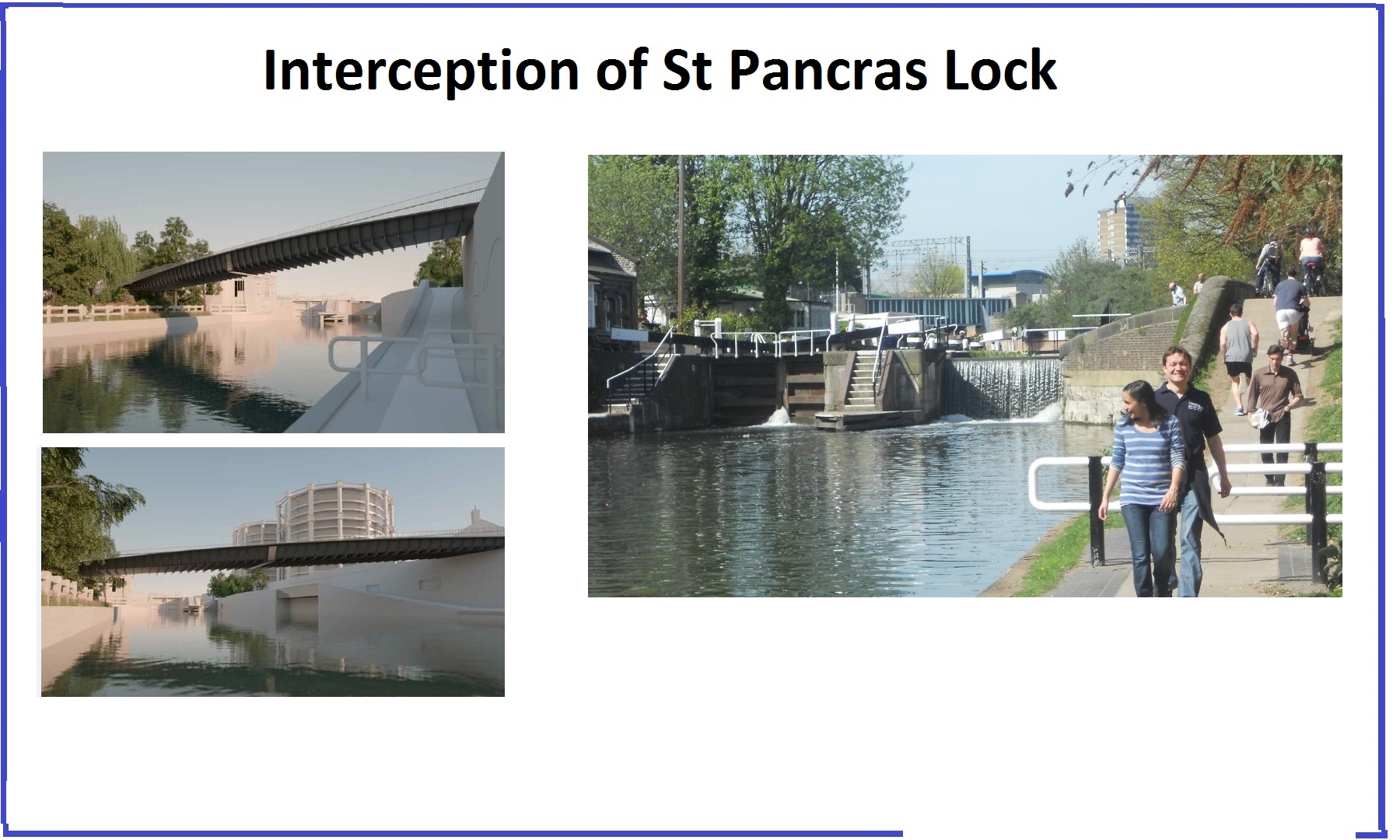 Interception of St Pancras Lock